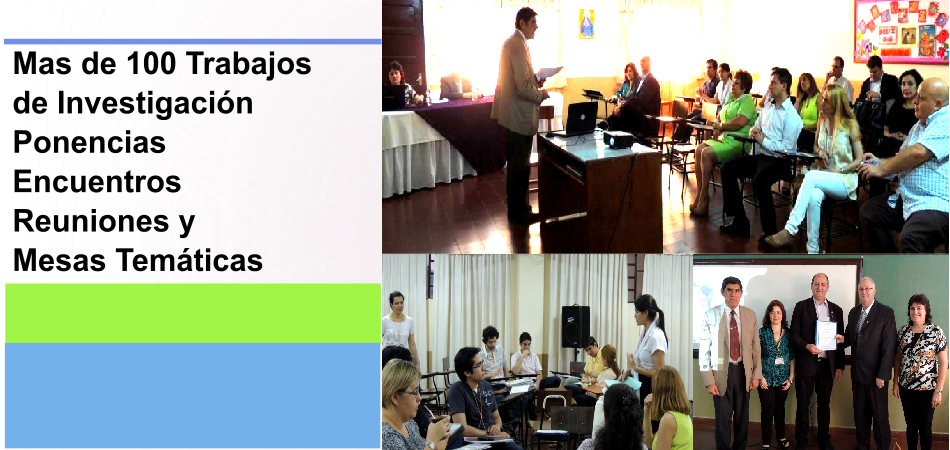 Mas de 100 Trabajos de Investigación
Ponencias
Encuentros
Reuniones y
Mesas Temáticas